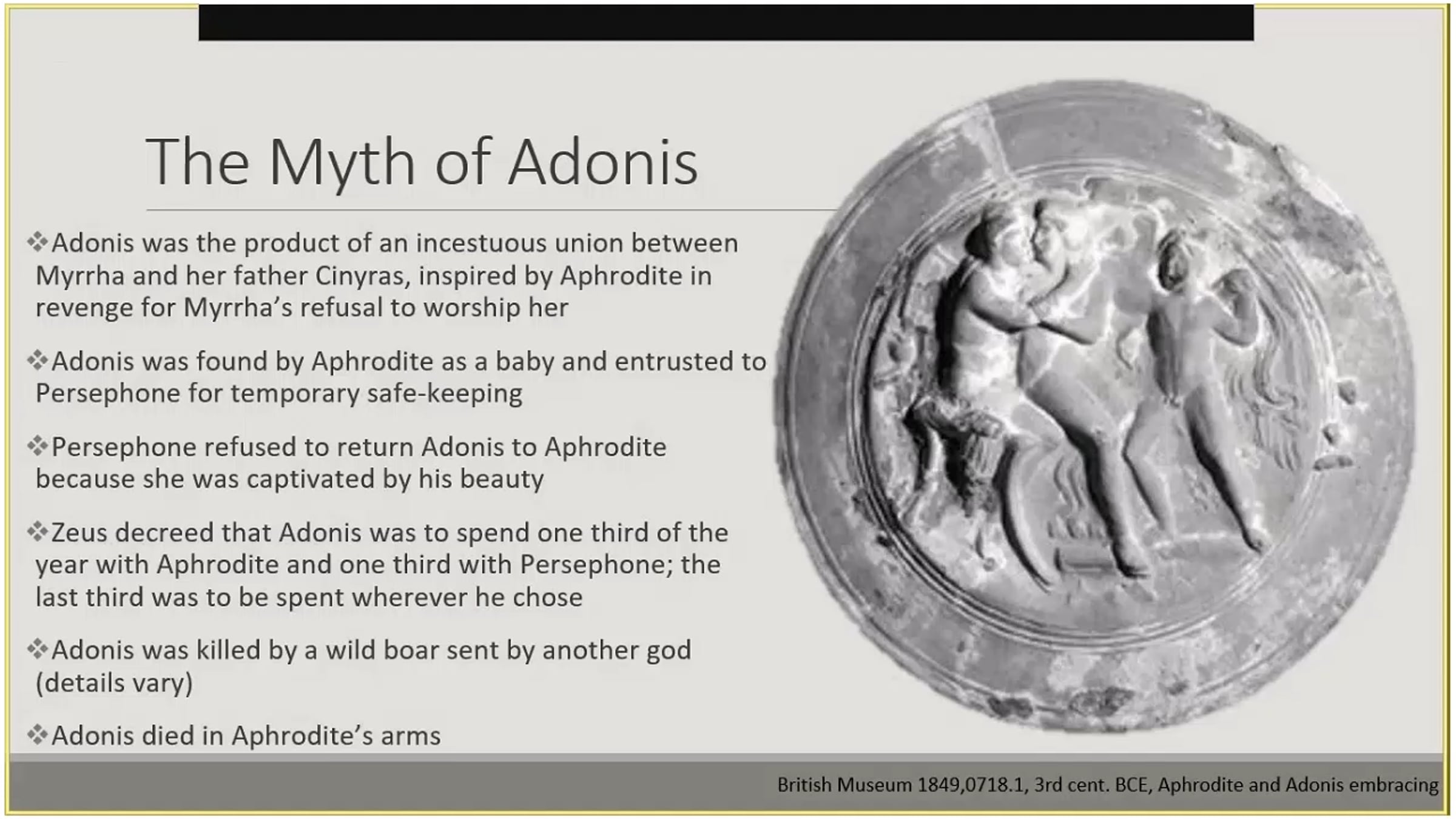 The Myth of Adonis

❖Adonis was the product of an incestuous union between Myrrha and her father Cinyras, inspired by Aphrodite in revenge for Myrrha's refusal to worship her

❖Adonis was found by Aphrodite as a baby and entrusted to Persephone for temporary safe-keeping

❖Persephone refused to return Adonis to Aphrodite because she was captivated by his beauty

❖Zeus decreed that Adonis was to spend one third of the year with Aphrodite and one third with Persephone; the last third was to be spent wherever he chose

❖Adonis was killed by a wild boar sent by another god (details vary)

❖Adonis died in Aphrodite's arms

British Museum 1849,0718.1, 3rd cent. BCE, Aphrodite and Adonis embracing